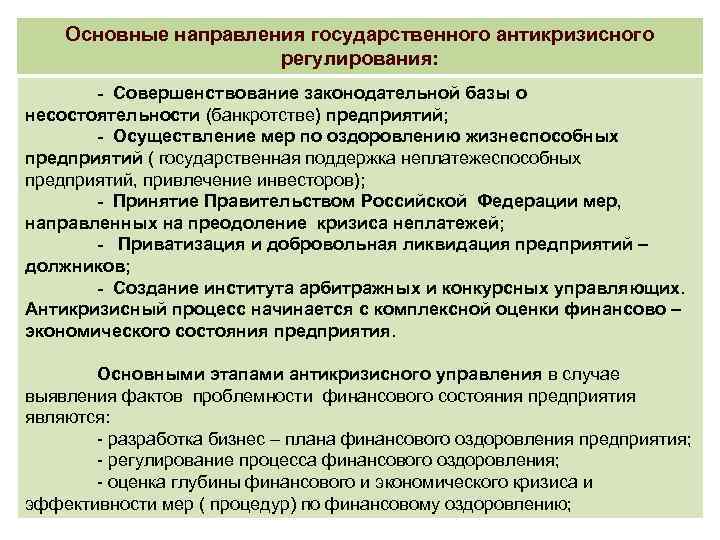 Основные направления государственного антикризисного регулирования:

- Совершенствование законодательной базы о несостоятельности (банкротстве) предприятий;
- Осуществление мер по оздоровлению жизнеспособных предприятий ( государственная поддержка неплатежеспособных предприятий, привлечение инвесторов);
- Принятие Правительством Российской Федерации мер, направленных на преодоление кризиса неплатежей;
- Приватизация и добровольная ликвидация предприятий – должников;
- Создание института арбитражных и конкурсных управляющих.
Антикризисный процесс начинается с комплексной оценки финансово – экономического состояния предприятия.

Основными этапами антикризисного управления в случае выявления фактов проблемности финансового состояния предприятия являются:
- разработка бизнес – плана финансового оздоровления предприятия;
- регулирование процесса финансового оздоровления;
- оценка глубины финансового и экономического кризиса и эффективности мер ( процедур) по финансовому оздоровлению;